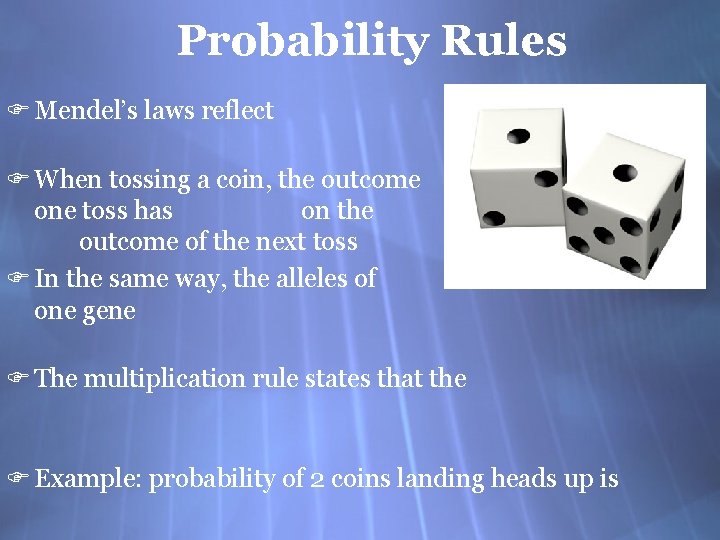 Probability Rules

☞ Mendel's laws reflect

☞ When tossing a coin, the outcome one toss has on the outcome of the next toss

☞ In the same way, the alleles of one gene

☞ The multiplication rule states that the

☞ Example: probability of 2 coins landing heads up is